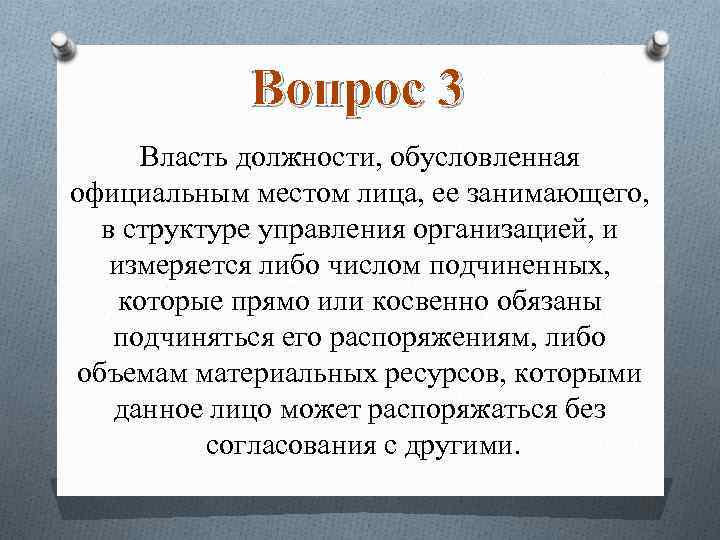 Вопрос 3

Власть должности, обусловленная официальным местом лица, ее занимающего, в структуре управления организацией, и измеряется либо числом подчиненных, которые прямо или косвенно обязаны подчиняться его распоряжениям, либо объемам материальных ресурсов, которыми данное лицо может распоряжаться без согласования с другими.